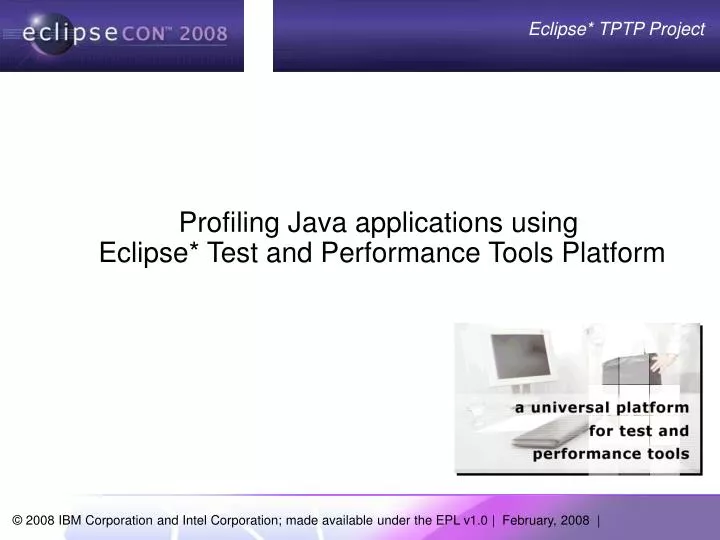 eclipseCON™ 2008

Eclipse* TPTP Project

Profiling Java applications using Eclipse* Test and Performance Tools Platform

a universal platform for test and performance tools

© 2008 IBM Corporation and Intel Corporation; made available under the EPL v1.0 | February, 2008 |